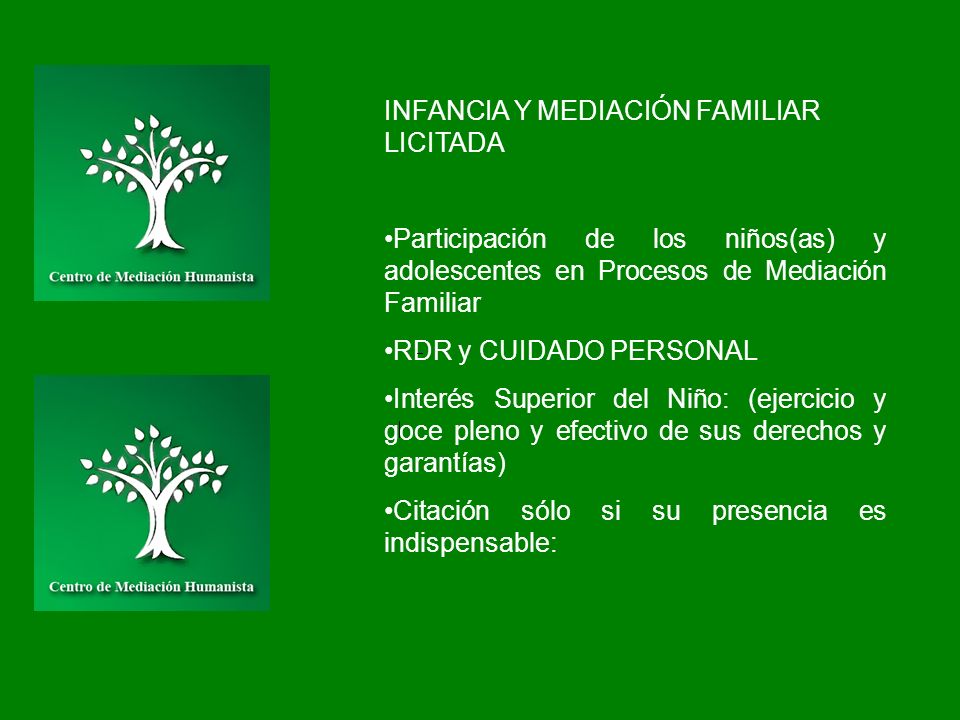 Centro de Mediación Humanista

Centro de Mediación Humanista

INFANCIA Y MEDIACIÓN FAMILIAR LICITADA

•Participación de los niños(as) y adolescentes en Procesos de Mediación Familiar

•RDR y CUIDADO PERSONAL

•Interés Superior del Niño: (ejercicio y goce pleno y efectivo de sus derechos y garantías)

•Citación sólo si su presencia es indispensable: